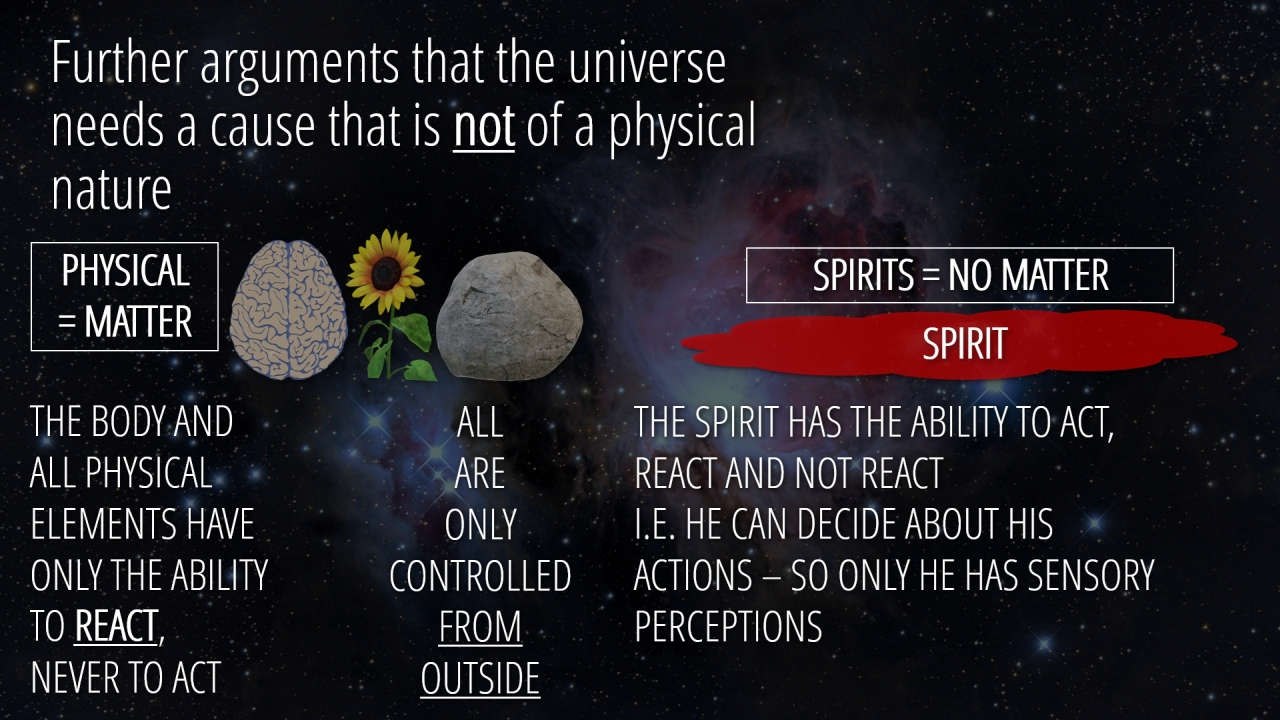 Further arguments that the universe needs a cause that is not of a physical nature

PHYSICAL = MATTER

SPIRITS = NO MATTER

SPIRIT

THE BODY AND ALL PHYSICAL ELEMENTS HAVE ONLY THE ABILITY TO REACT, NEVER TO ACT

ALL ARE ONLY CONTROLLED FROM OUTSIDE

THE SPIRIT HAS THE ABILITY TO ACT, REACT AND NOT REACT
I.E. HE CAN DECIDE ABOUT HIS ACTIONS – SO ONLY HE HAS SENSORY PERCEPTIONS